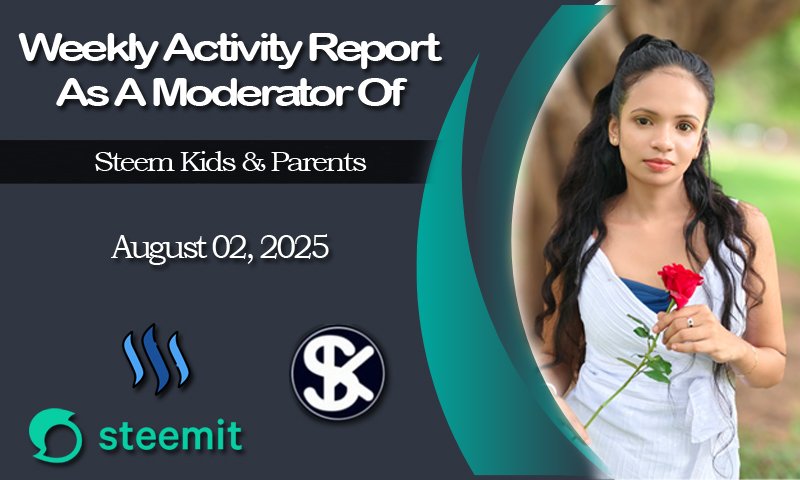 Weekly Activity Report As A Moderator Of

Steem Kids & Parents

August 02, 2025

SK

steemit